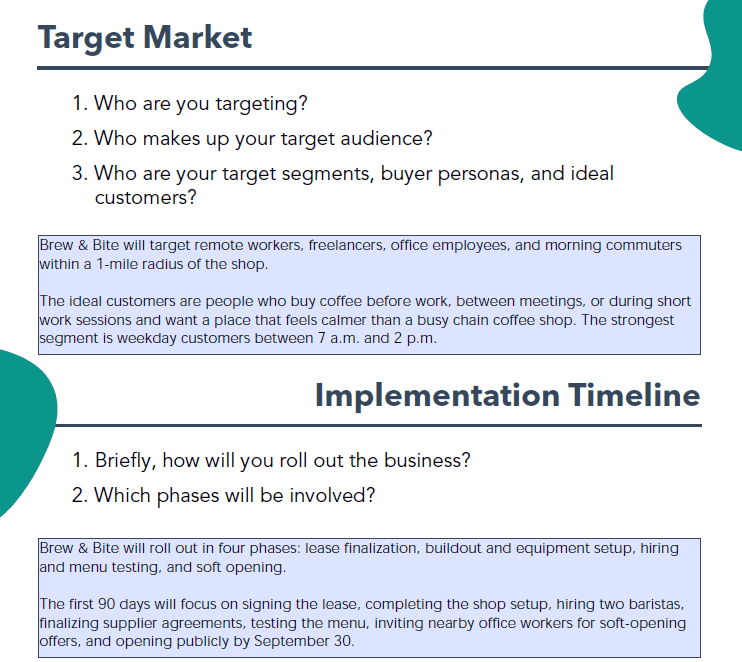 Target Market

1. Who are you targeting?
2. Who makes up your target audience?
3. Who are your target segments, buyer personas, and ideal customers?

Brew & Bite will target remote workers, freelancers, office employees, and morning commuters within a 1-mile radius of the shop.

The ideal customers are people who buy coffee before work, between meetings, or during short work sessions and want a place that feels calmer than a busy chain coffee shop. The strongest segment is weekday customers between 7 a.m. and 2 p.m.

Implementation Timeline

1. Briefly, how will you roll out the business?
2. Which phases will be involved?

Brew & Bite will roll out in four phases: lease finalization, buildout and equipment setup, hiring and menu testing, and soft opening.

The first 90 days will focus on signing the lease, completing the shop setup, hiring two baristas, finalizing supplier agreements, testing the menu, inviting nearby office workers for soft-opening offers, and opening publicly by September 30.